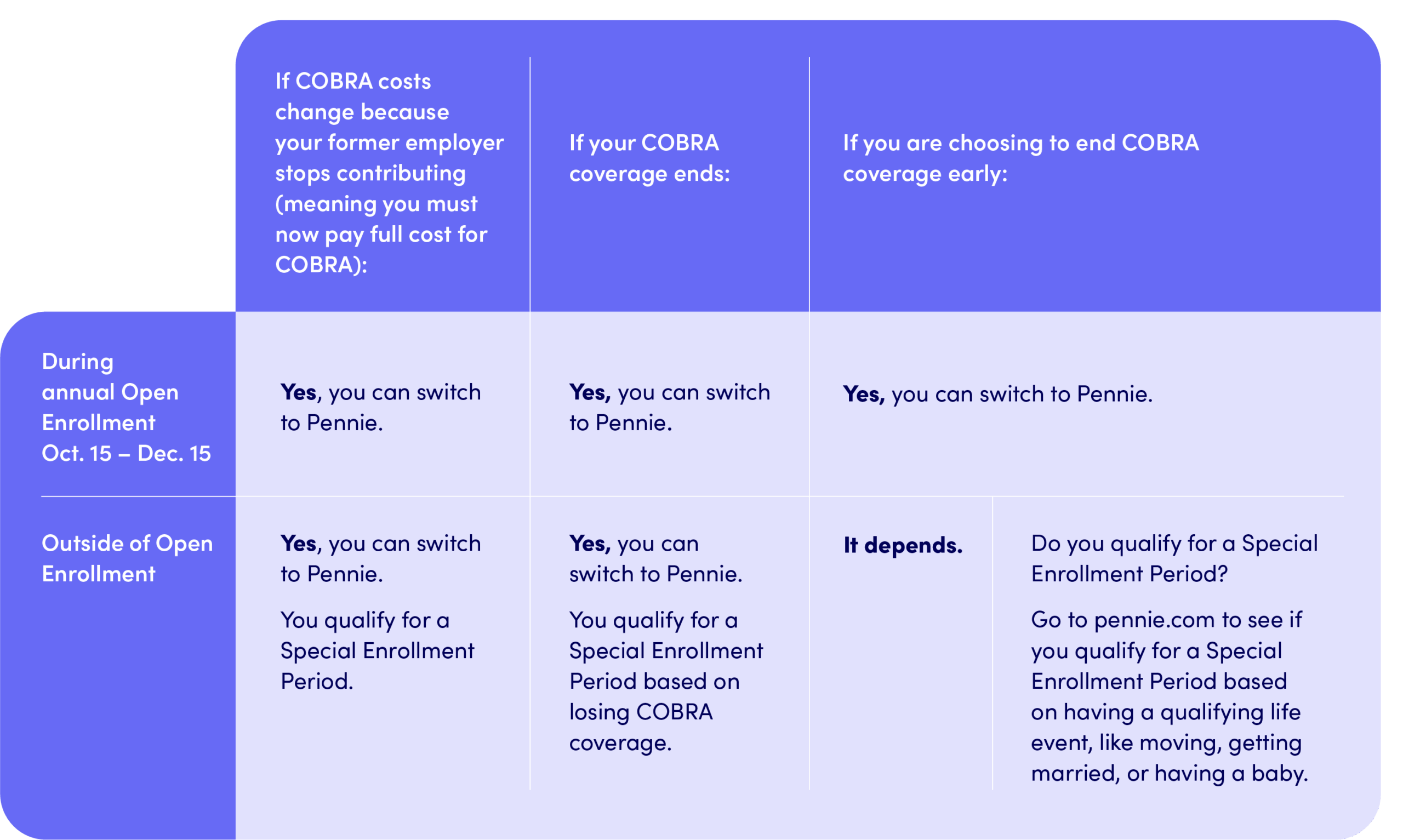 | | If COBRA costs change because your former employer stops contributing (meaning you must now pay full cost for COBRA): | If your COBRA coverage ends: | If you are choosing to end COBRA coverage early: |
|---|---|---|---|
| During annual Open Enrollment Oct. 15 – Dec. 15 | **Yes**, you can switch to Pennie. | **Yes,** you can switch to Pennie. | **Yes,** you can switch to Pennie. |
| Outside of Open Enrollment | **Yes**, you can switch to Pennie. You qualify for a Special Enrollment Period. | **Yes,** you can switch to Pennie. You qualify for a Special Enrollment Period based on losing COBRA coverage. | **It depends.** Do you qualify for a Special Enrollment Period? Go to pennie.com to see if you qualify for a Special Enrollment Period based on having a qualifying life event, like moving, getting married, or having a baby. |